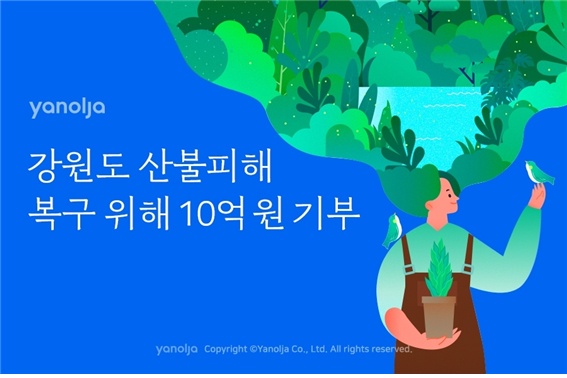 yanolja

강원도 산불피해
복구 위해 10억 원 기부

yanolja Copyright ©Yanolja Co., Ltd. All rights reserved.